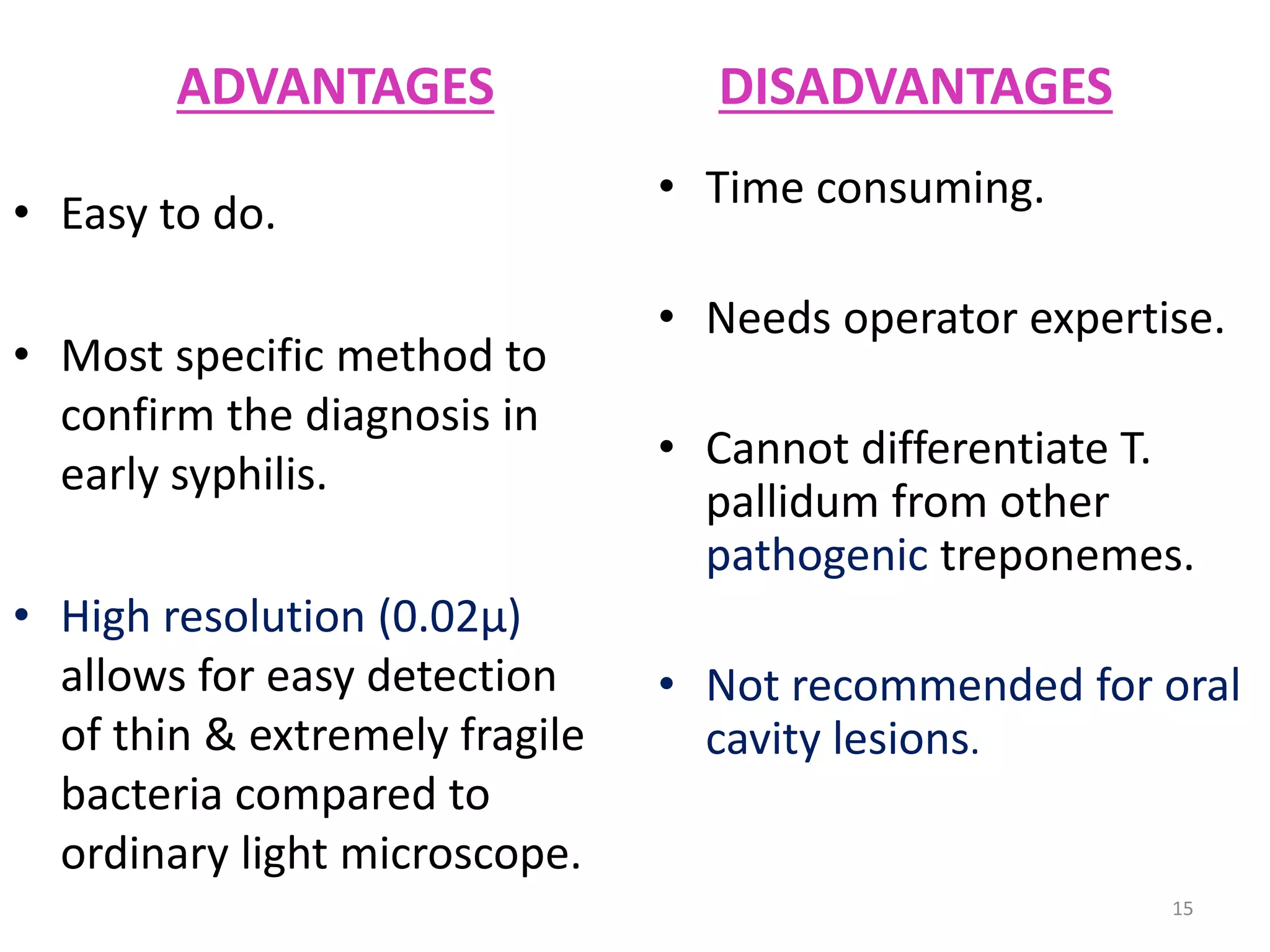 ADVANTAGES

• Easy to do.

• Most specific method to confirm the diagnosis in early syphilis.

• High resolution (0.02μ) allows for easy detection of thin & extremely fragile bacteria compared to ordinary light microscope.

DISADVANTAGES

• Time consuming.

• Needs operator expertise.

• Cannot differentiate T. pallidum from other pathogenic treponemes.

• Not recommended for oral cavity lesions.

15